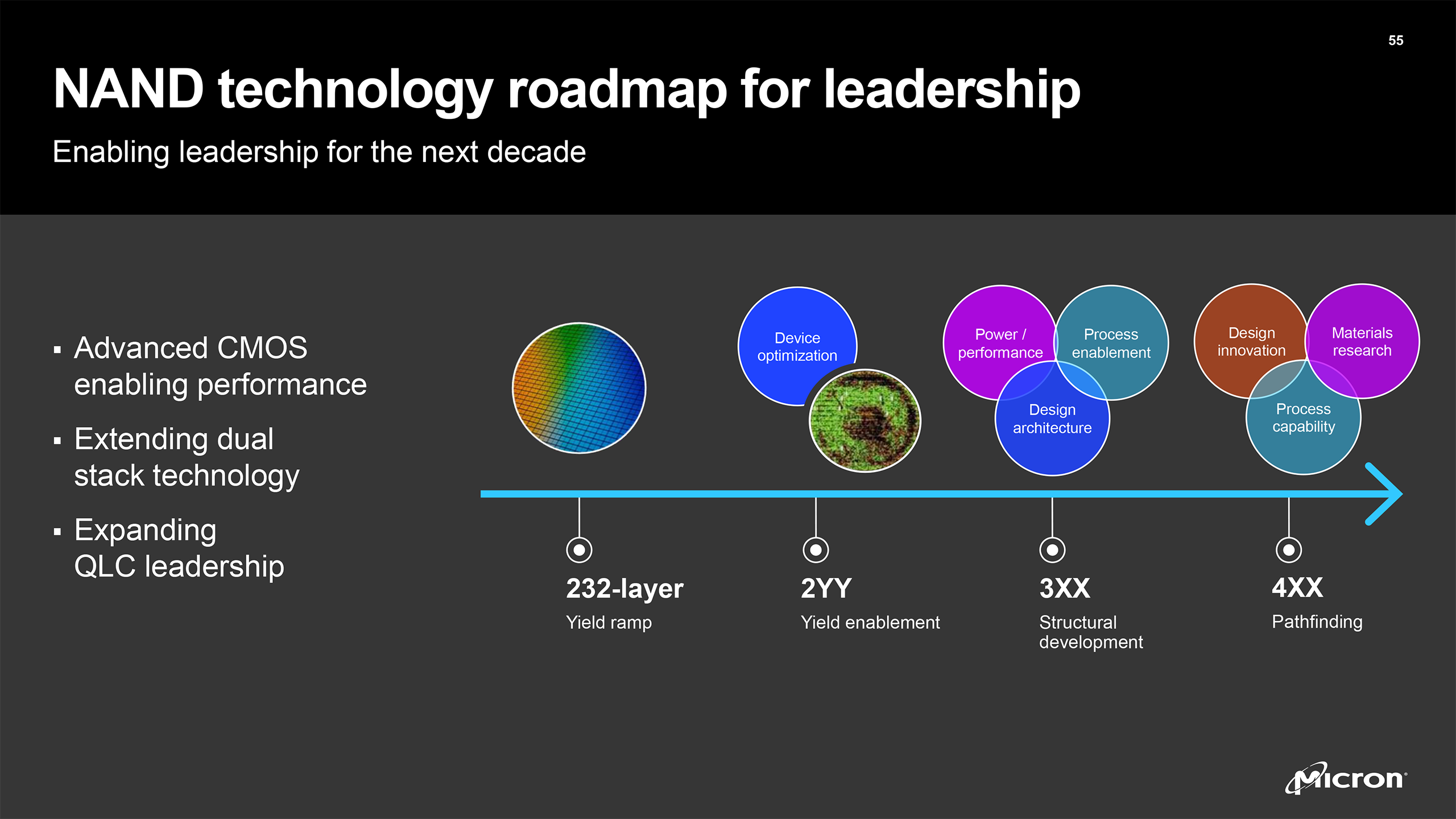 55

NAND technology roadmap for leadership

Enabling leadership for the next decade

▪ Advanced CMOS enabling performance

▪ Extending dual stack technology

▪ Expanding QLC leadership

Device optimization

Power / performance

Process enablement

Design architecture

Design innovation

Materials research

Process capability

232-layer
Yield ramp

2YY
Yield enablement

3XX
Structural development

4XX
Pathfinding

Micron